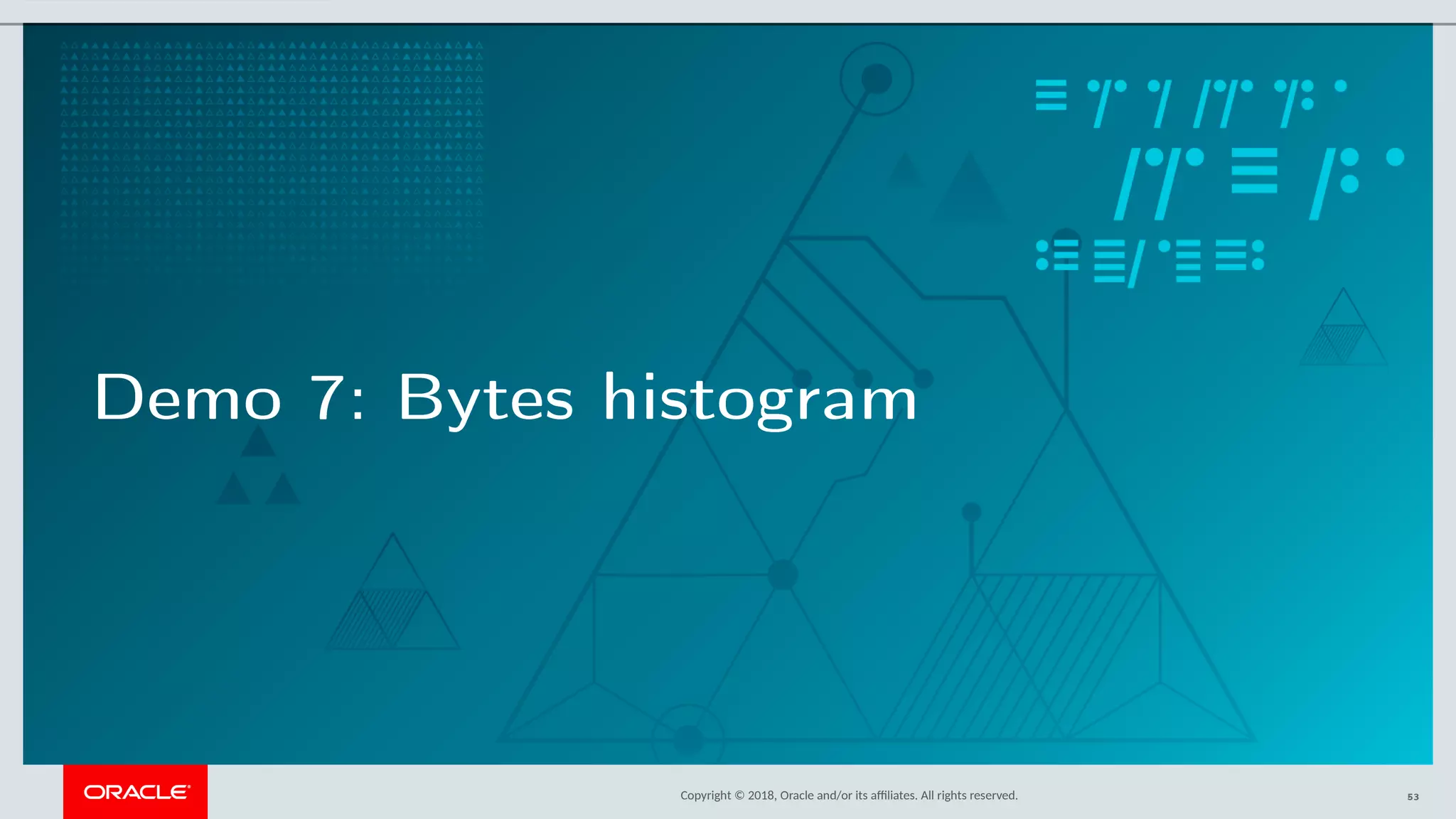 Demo 7: Bytes histogram

ORACLE

Copyright © 2018, Oracle and/or its affiliates. All rights reserved.

53